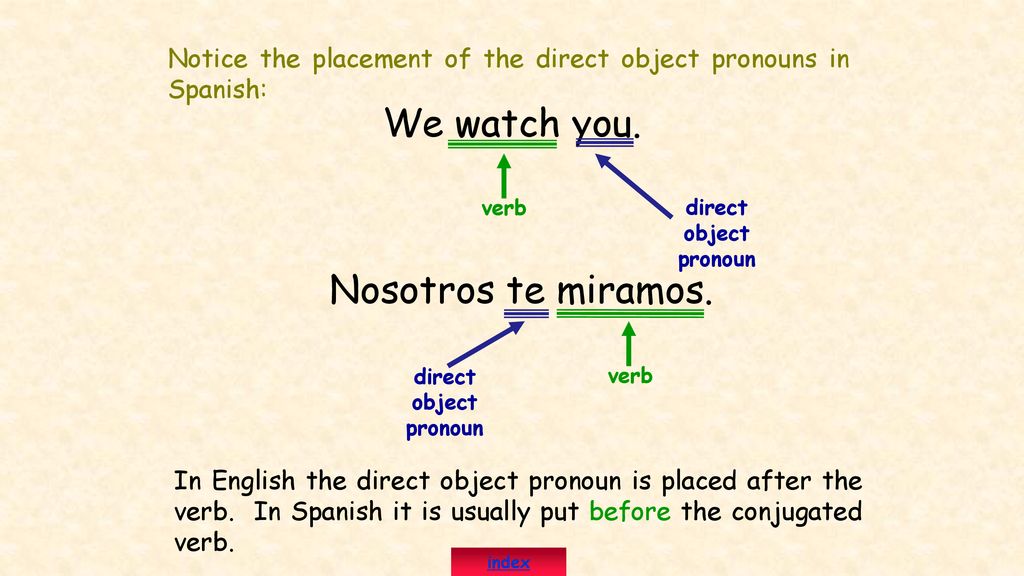 Notice the placement of the direct object pronouns in Spanish:

We watch you.

verb

direct object pronoun

Nosotros te miramos.

direct object pronoun

verb

In English the direct object pronoun is placed after the verb. In Spanish it is usually put before the conjugated verb.

index